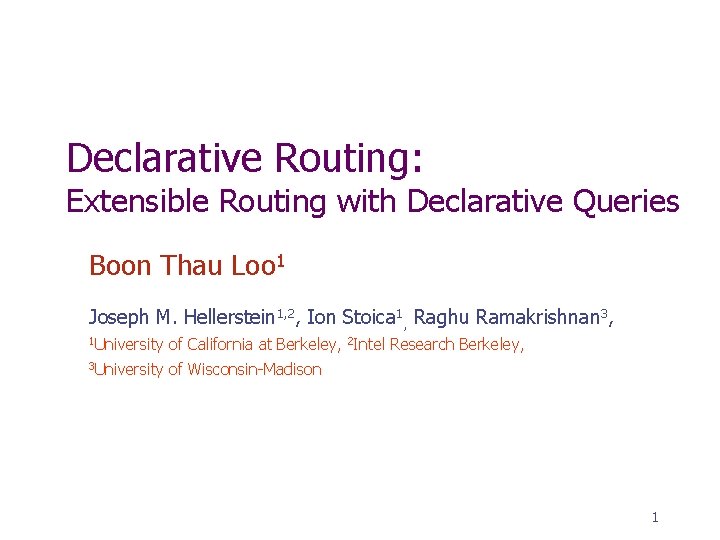 Declarative Routing:
Extensible Routing with Declarative Queries

Boon Thau Loo$^1$

Joseph M. Hellerstein$^{1,2}$, Ion Stoica$^1$, Raghu Ramakrishnan$^3$,
$^1$University of California at Berkeley, $^2$Intel Research Berkeley,
$^3$University of Wisconsin-Madison

1